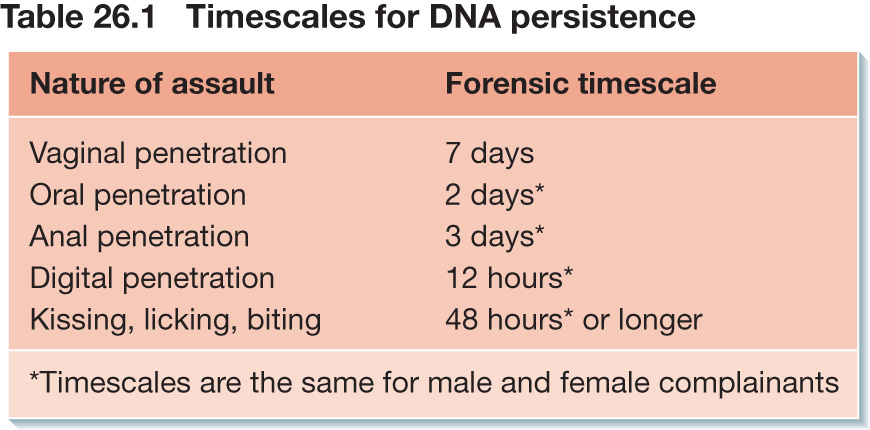 Table 26.1 Timescales for DNA persistence

| Nature of assault | Forensic timescale |
|---|---|
| Vaginal penetration | 7 days |
| Oral penetration | 2 days* |
| Anal penetration | 3 days* |
| Digital penetration | 12 hours* |
| Kissing, licking, biting | 48 hours* or longer |

*Timescales are the same for male and female complainants